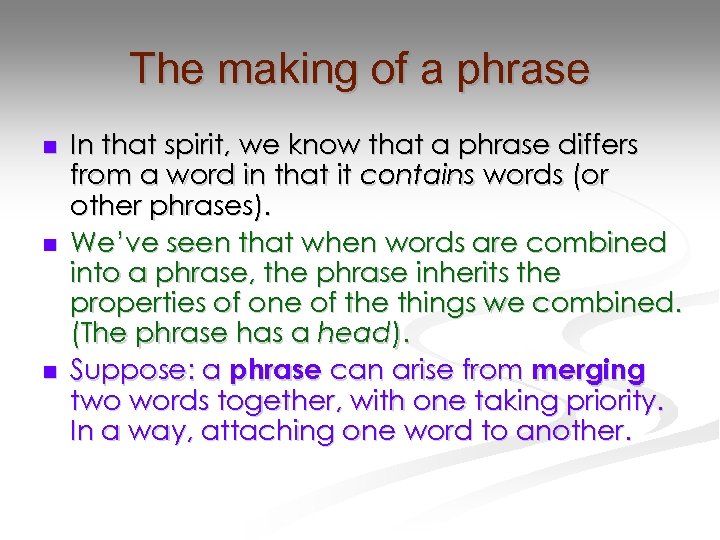 The making of a phrase

In that spirit, we know that a phrase differs from a word in that it contains words (or other phrases).

We've seen that when words are combined into a phrase, the phrase inherits the properties of one of the things we combined. (The phrase has a head).

Suppose: a phrase can arise from merging two words together, with one taking priority. In a way, attaching one word to another.